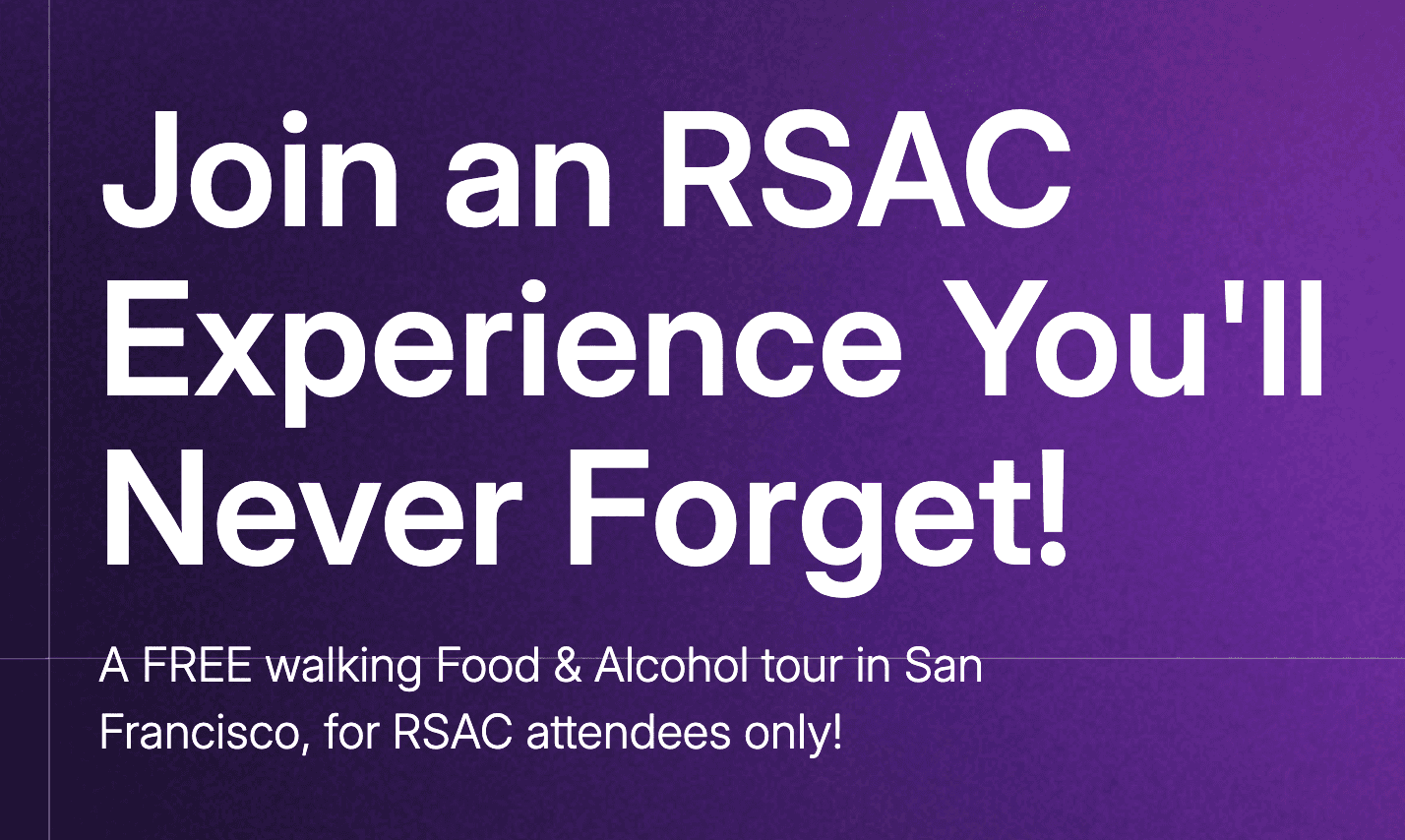 Join an RSAC Experience You'll Never Forget!

A FREE walking Food & Alcohol tour in San Francisco, for RSAC attendees only!